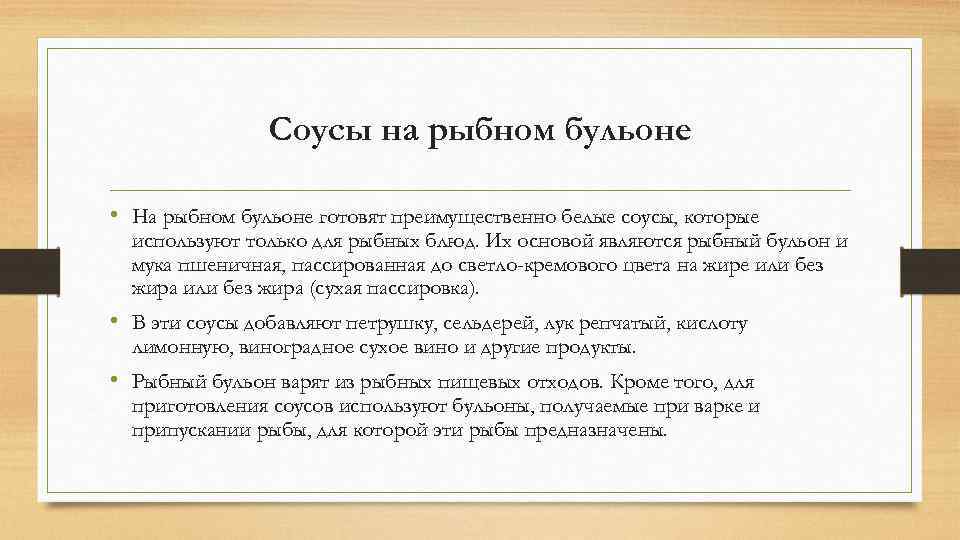 Соусы на рыбном бульоне

• На рыбном бульоне готовят преимущественно белые соусы, которые используют только для рыбных блюд. Их основой являются рыбный бульон и мука пшеничная, пассированная до светло-кремового цвета на жире или без жира или без жира (сухая пассировка).

• В эти соусы добавляют петрушку, сельдерей, лук репчатый, кислоту лимонную, виноградное сухое вино и другие продукты.

• Рыбный бульон варят из рыбных пищевых отходов. Кроме того, для приготовления соусов используют бульоны, получаемые при варке и припускании рыбы, для которой эти рыбы предназначены.